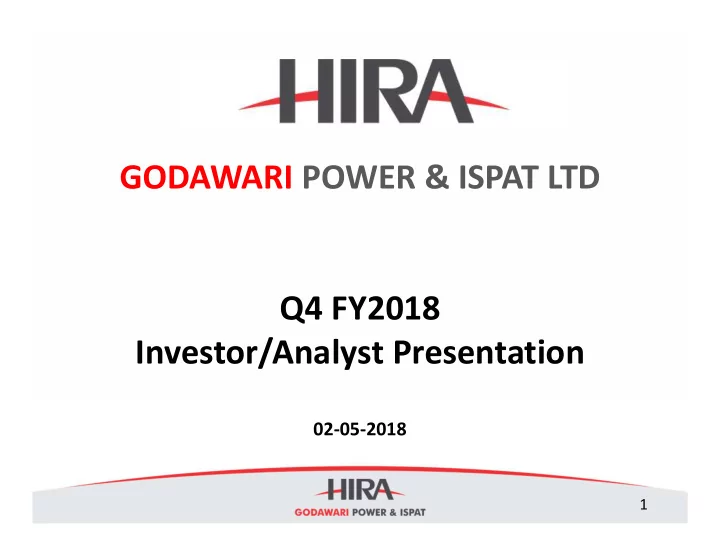 HIRA

GODAWARI POWER & ISPAT LTD

Q4 FY2018
Investor/Analyst Presentation

02-05-2018

HIRA
GODAWARI POWER & ISPAT

1